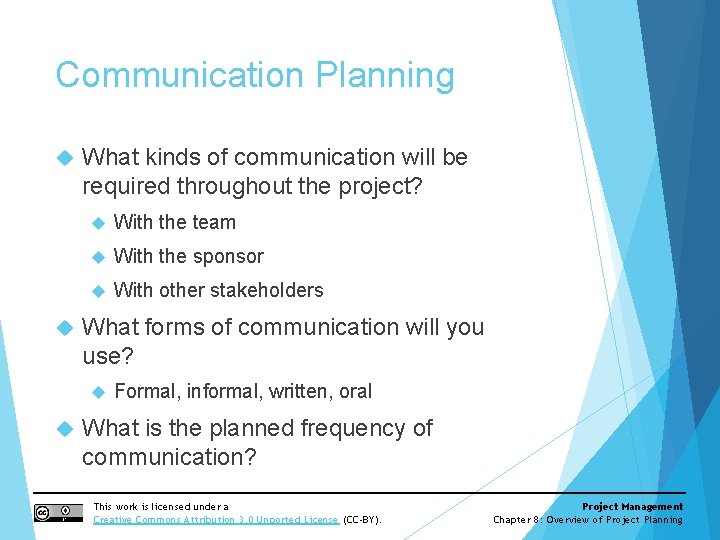 Communication Planning

What kinds of communication will be required throughout the project?

With the team

With the sponsor

With other stakeholders

What forms of communication will you use?

Formal, informal, written, oral

What is the planned frequency of communication?

This work is licensed under a Creative Commons Attribution 3.0 Unported License (CC-BY).

Project Management
Chapter 8: Overview of Project Planning